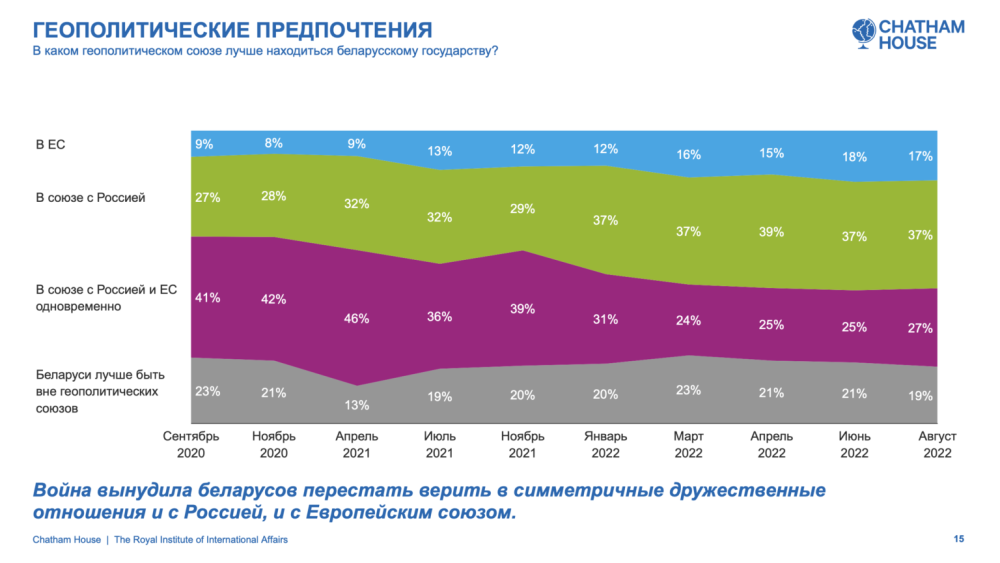 ГЕОПОЛИТИЧЕСКИЕ ПРЕДПОЧТЕНИЯ
В каком геополитическом союзе лучше находиться беларусскому государству?

CHATHAM HOUSE

| | Сентябрь 2020 | Ноябрь 2020 | Апрель 2021 | Июль 2021 | Ноябрь 2021 | Январь 2022 | Март 2022 | Апрель 2022 | Июнь 2022 | Август 2022 |
|---|---|---|---|---|---|---|---|---|---|---|
| В ЕС | 9% | 8% | 9% | 13% | 12% | 12% | 16% | 15% | 18% | 17% |
| В союзе с Россией | 27% | 28% | 32% | 32% | 29% | 37% | 37% | 39% | 37% | 37% |
| В союзе с Россией и ЕС одновременно | 41% | 42% | 46% | 36% | 39% | 31% | 24% | 25% | 25% | 27% |
| Беларуси лучше быть вне геополитических союзов | 23% | 21% | 13% | 19% | 20% | 20% | 23% | 21% | 21% | 19% |

Война вынудила беларусов перестать верить в симметричные дружественные отношения и с Россией, и с Европейским союзом.

Chatham House | The Royal Institute of International Affairs

15